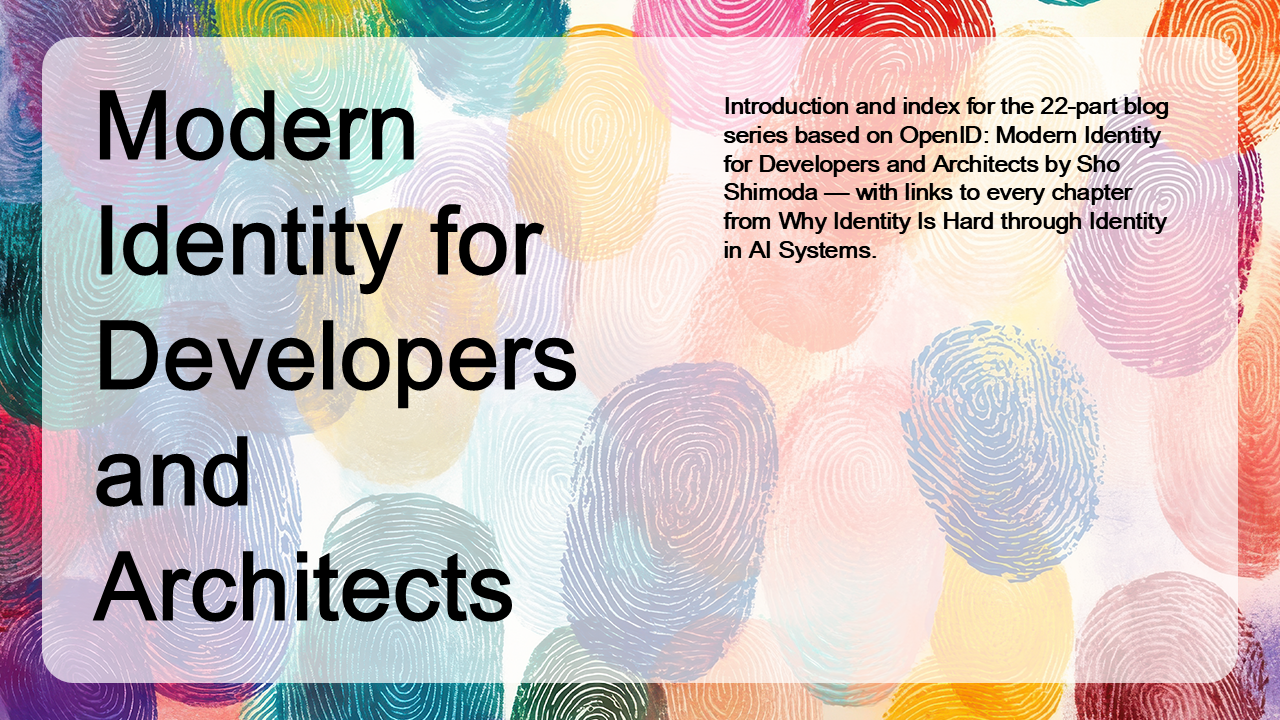 Modern Identity for Developers and Architects

Introduction and index for the 22-part blog series based on OpenID: Modern Identity for Developers and Architects by Sho Shimoda — with links to every chapter from Why Identity Is Hard through Identity in AI Systems.